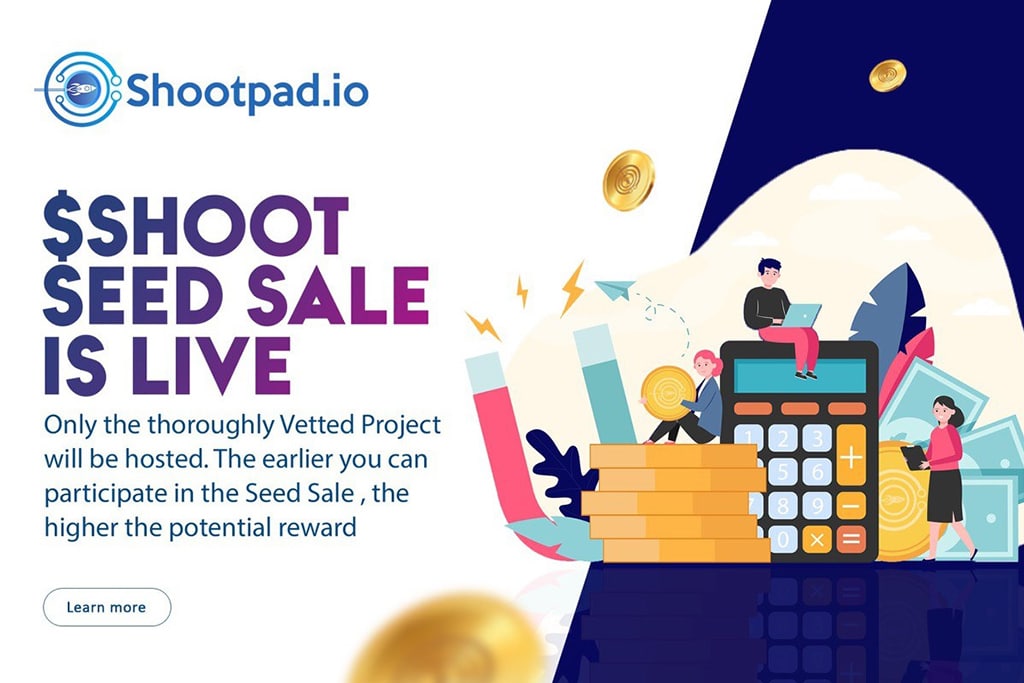 Shootpad.io

$SHOOT SEED SALE IS LIVE

Only the thoroughly Vetted Project will be hosted. The earlier you can participate in the Seed Sale , the higher the potential reward

Learn more

1 2 3 +
4 5 6
7 8 9 −
0 × =